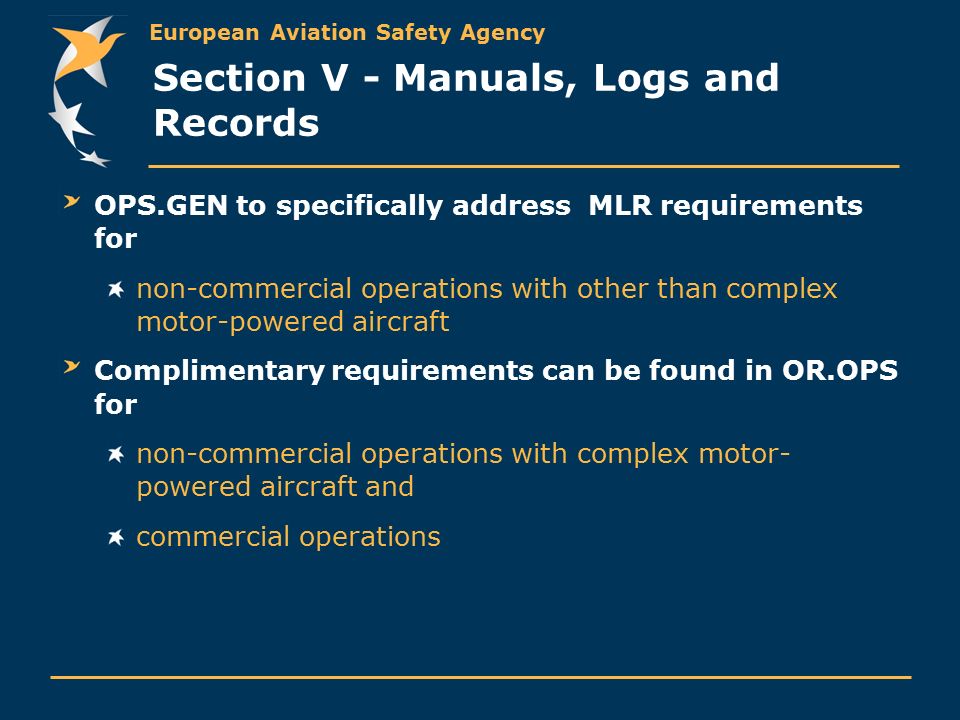 European Aviation Safety Agency

Section V - Manuals, Logs and Records

OPS.GEN to specifically address MLR requirements for

non-commercial operations with other than complex motor-powered aircraft

Complimentary requirements can be found in OR.OPS for

non-commercial operations with complex motor-powered aircraft and

commercial operations